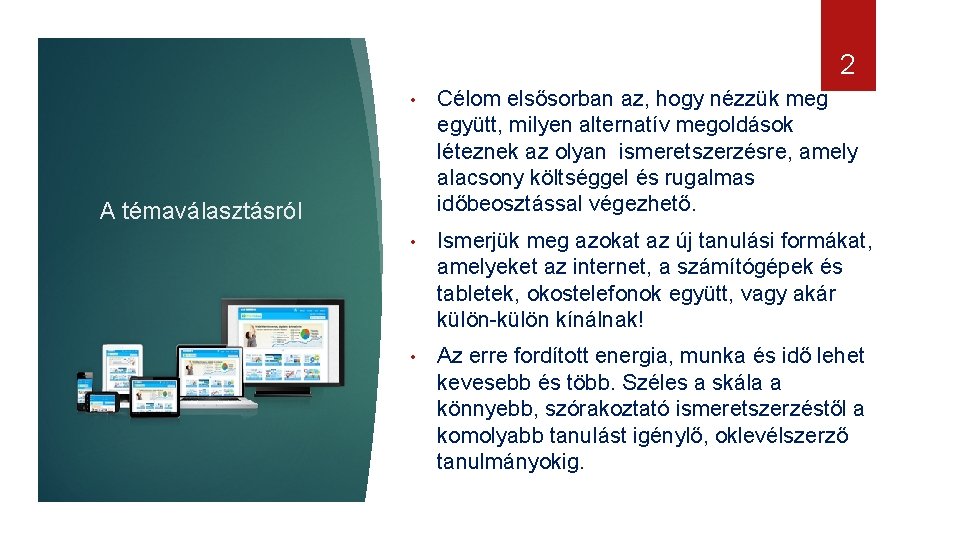 2

A témaválasztásról

• Célom elsősorban az, hogy nézzük meg együtt, milyen alternatív megoldások léteznek az olyan ismeretszerzésre, amely alacsony költséggel és rugalmas időbeosztással végezhető.

• Ismerjük meg azokat az új tanulási formákat, amelyeket az internet, a számítógépek és tabletek, okostelefonok együtt, vagy akár külön-külön kínálnak!

• Az erre fordított energia, munka és idő lehet kevesebb és több. Széles a skála a könnyebb, szórakoztató ismeretszerzéstől a komolyabb tanulást igénylő, oklevélszerző tanulmányokig.